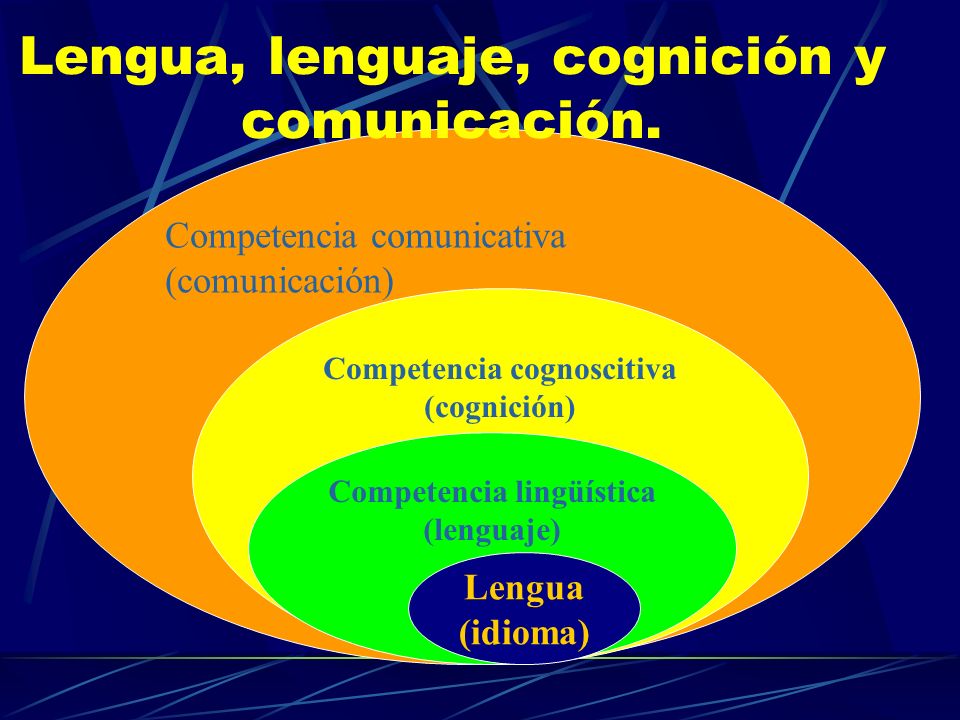 Lengua, lenguaje, cognición y comunicación.

Competencia comunicativa (comunicación)

Competencia cognoscitiva (cognición)

Competencia lingüística (lenguaje)

Lengua (idioma)